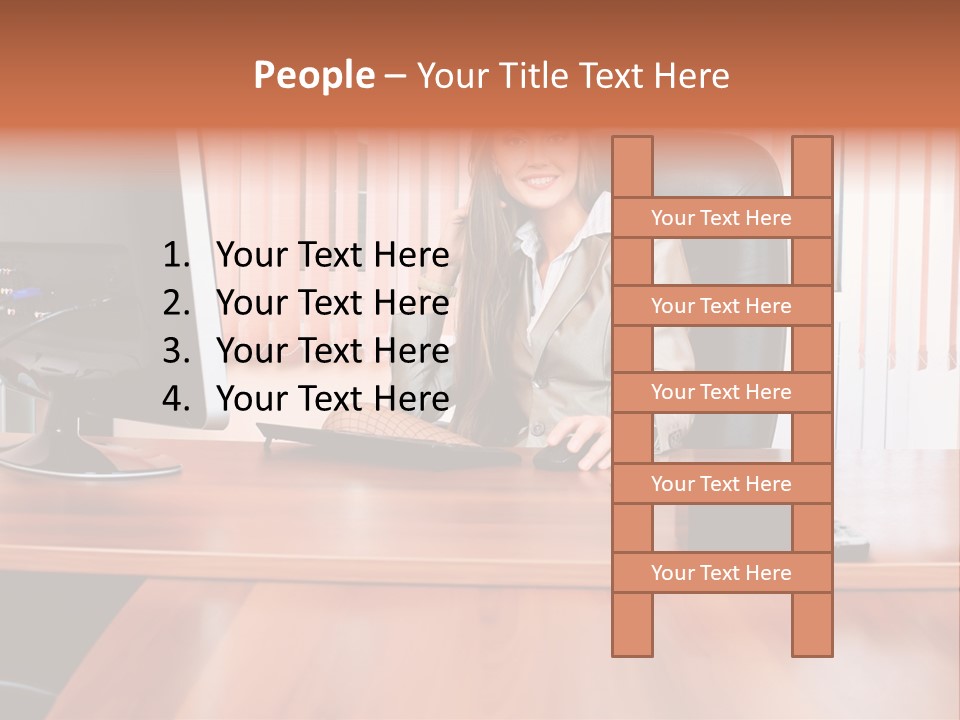 People – Your Title Text Here

1. Your Text Here
2. Your Text Here
3. Your Text Here
4. Your Text Here

Your Text Here

Your Text Here

Your Text Here

Your Text Here

Your Text Here